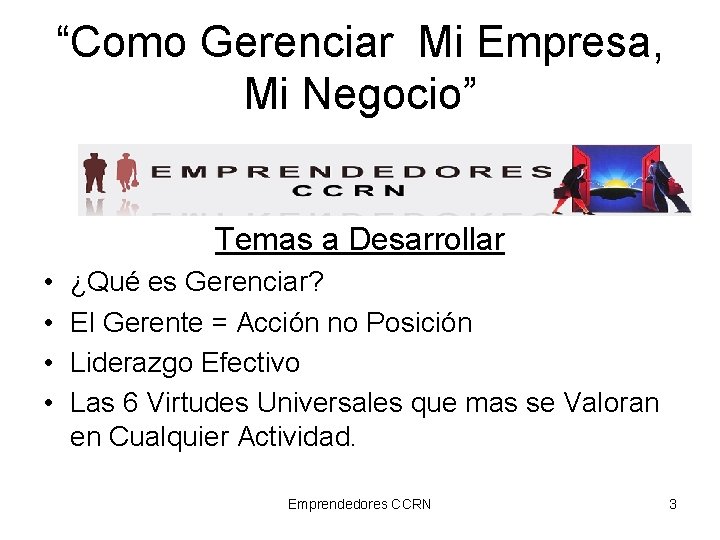 “Como Gerenciar Mi Empresa, Mi Negocio”

EMPRENDEDORES
CCRN

Temas a Desarrollar

• ¿Qué es Gerenciar?
• El Gerente = Acción no Posición
• Liderazgo Efectivo
• Las 6 Virtudes Universales que mas se Valoran en Cualquier Actividad.

Emprendedores CCRN

3